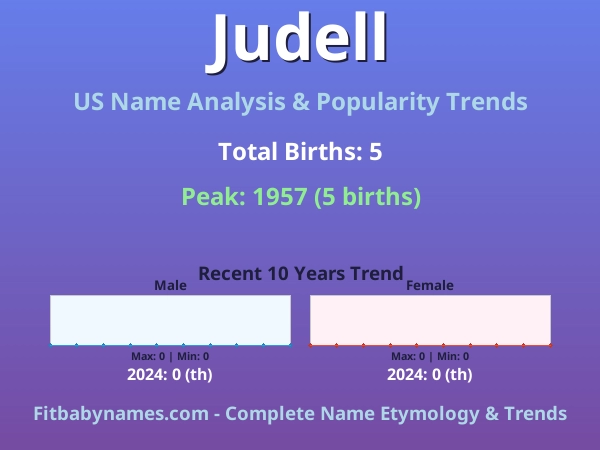 Judell

US Name Analysis & Popularity Trends

Total Births: 5

Peak: 1957 (5 births)

Recent 10 Years Trend

Male

Max: 0 | Min: 0

2024: 0 (th)

Female

Max: 0 | Min: 0

2024: 0 (th)

Fitbabynames.com - Complete Name Etymology & Trends